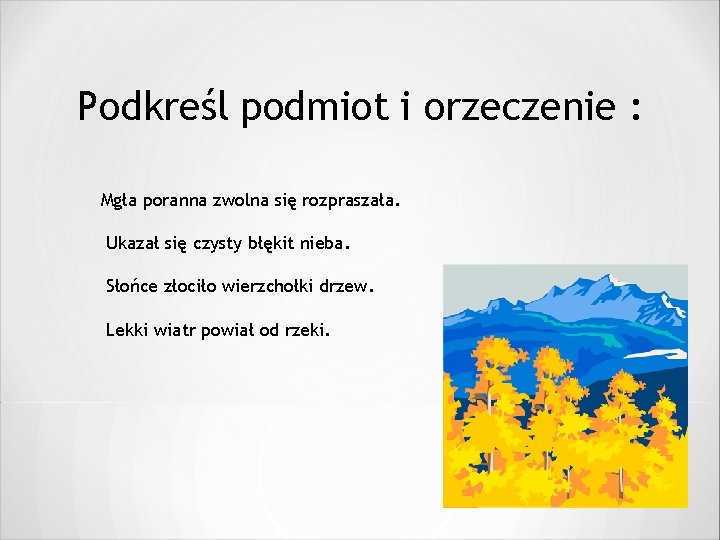 Podkreśl podmiot i orzeczenie :

Mgła poranna zwolna się rozpraszała.

Ukazał się czysty błękit nieba.

Słońce złociło wierzchołki drzew.

Lekki wiatr powiał od rzeki.